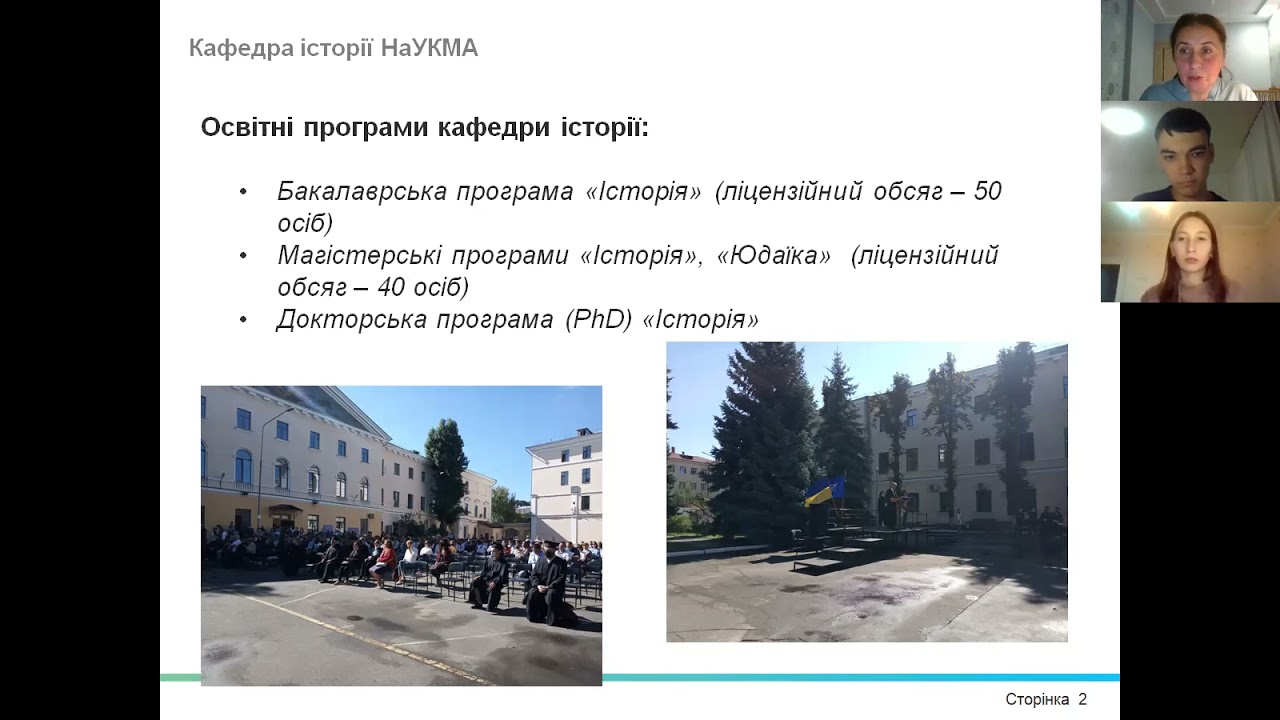 Кафедра історії НаУКМА

Освітні програми кафедри історії:

• Бакалаврська програма «Історія» (ліцензійний обсяг – 50 осіб)
• Магістерські програми «Історія», «Юдаїка» (ліцензійний обсяг – 40 осіб)
• Докторська програма (PhD) «Історія»

Сторінка 2